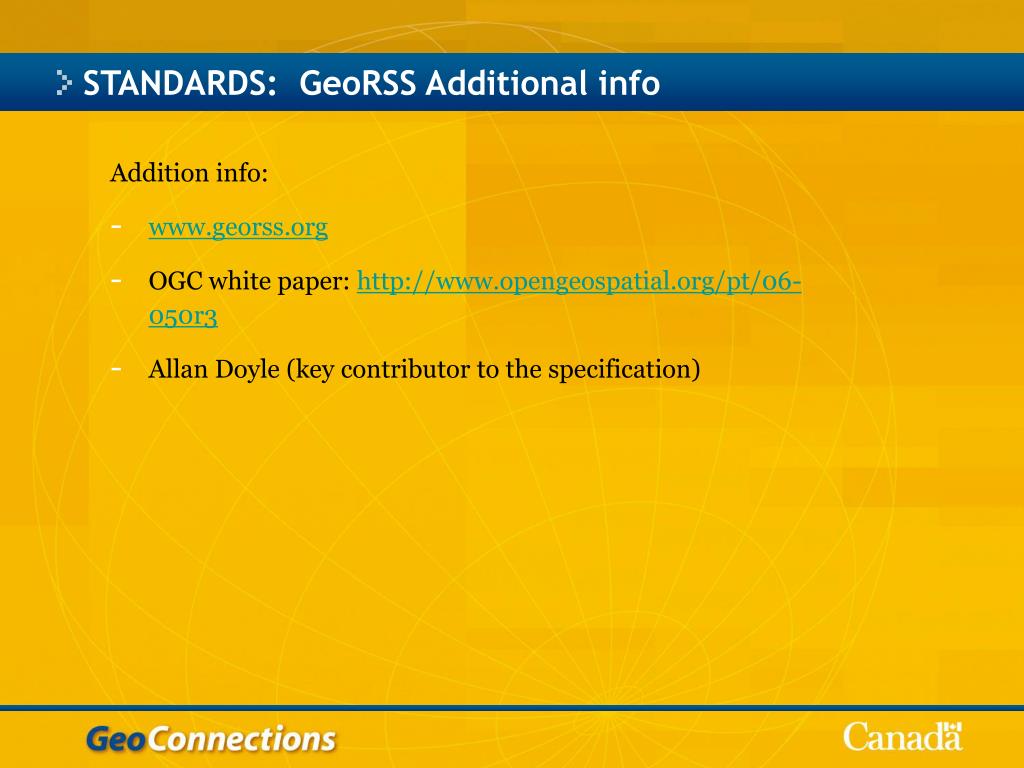 STANDARDS: GeoRSS Additional info

Addition info:

- www.georss.org
- OGC white paper: http://www.opengeospatial.org/pt/06-050r3
- Allan Doyle (key contributor to the specification)

GeoConnections

Canada